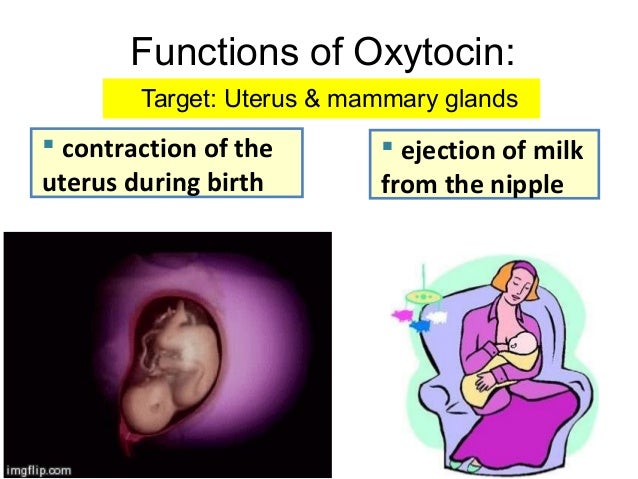 Functions of Oxytocin:

Target: Uterus & mammary glands

▪ contraction of the uterus during birth

▪ ejection of milk from the nipple

imgflip.com